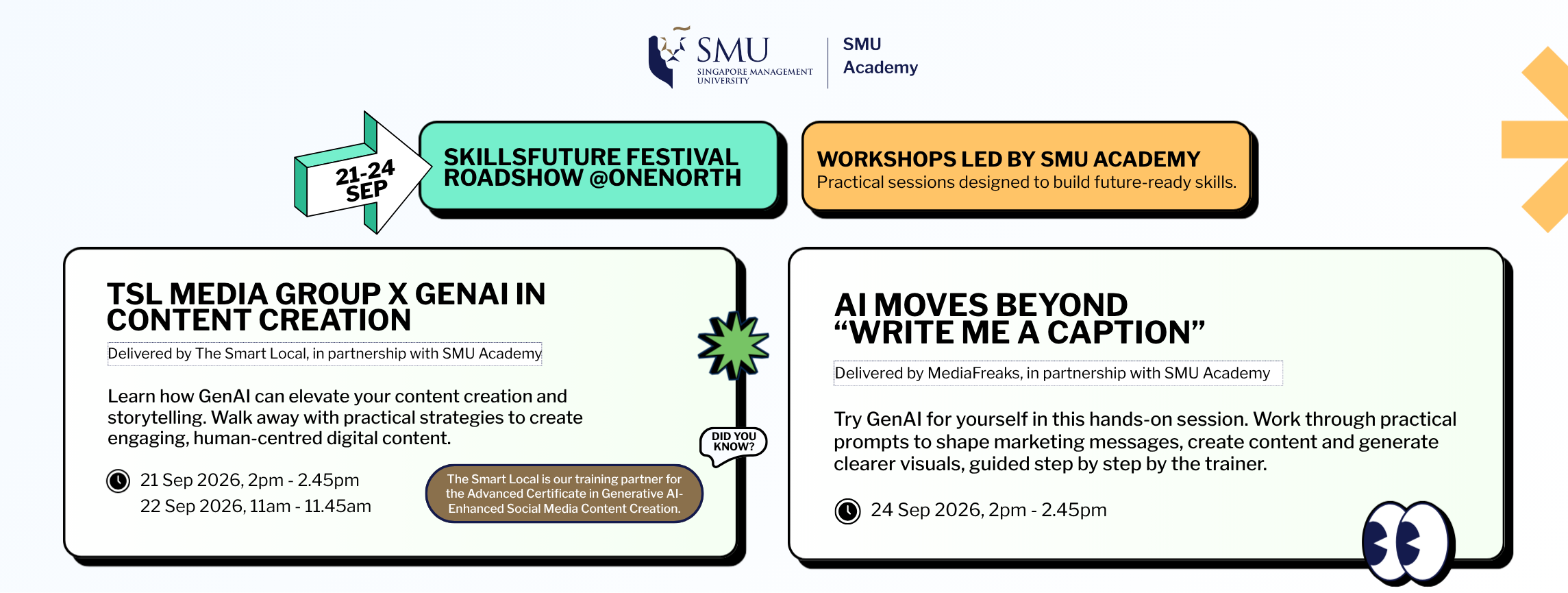 SMU
SINGAPORE MANAGEMENT UNIVERSITY

SMU Academy

21-24 SEP

SKILLSFUTURE FESTIVAL ROADSHOW @ONENORTH

WORKSHOPS LED BY SMU ACADEMY
Practical sessions designed to build future-ready skills.

TSL MEDIA GROUP X GENAI IN CONTENT CREATION

Delivered by The Smart Local, in partnership with SMU Academy

Learn how GenAI can elevate your content creation and storytelling. Walk away with practical strategies to create engaging, human-centred digital content.

21 Sep 2026, 2pm - 2.45pm
22 Sep 2026, 11am - 11.45am

DID YOU KNOW?

The Smart Local is our training partner for the Advanced Certificate in Generative AI-Enhanced Social Media Content Creation.

AI MOVES BEYOND "WRITE ME A CAPTION"

Delivered by MediaFreaks, in partnership with SMU Academy

Try GenAI for yourself in this hands-on session. Work through practical prompts to shape marketing messages, create content and generate clearer visuals, guided step by step by the trainer.

24 Sep 2026, 2pm - 2.45pm